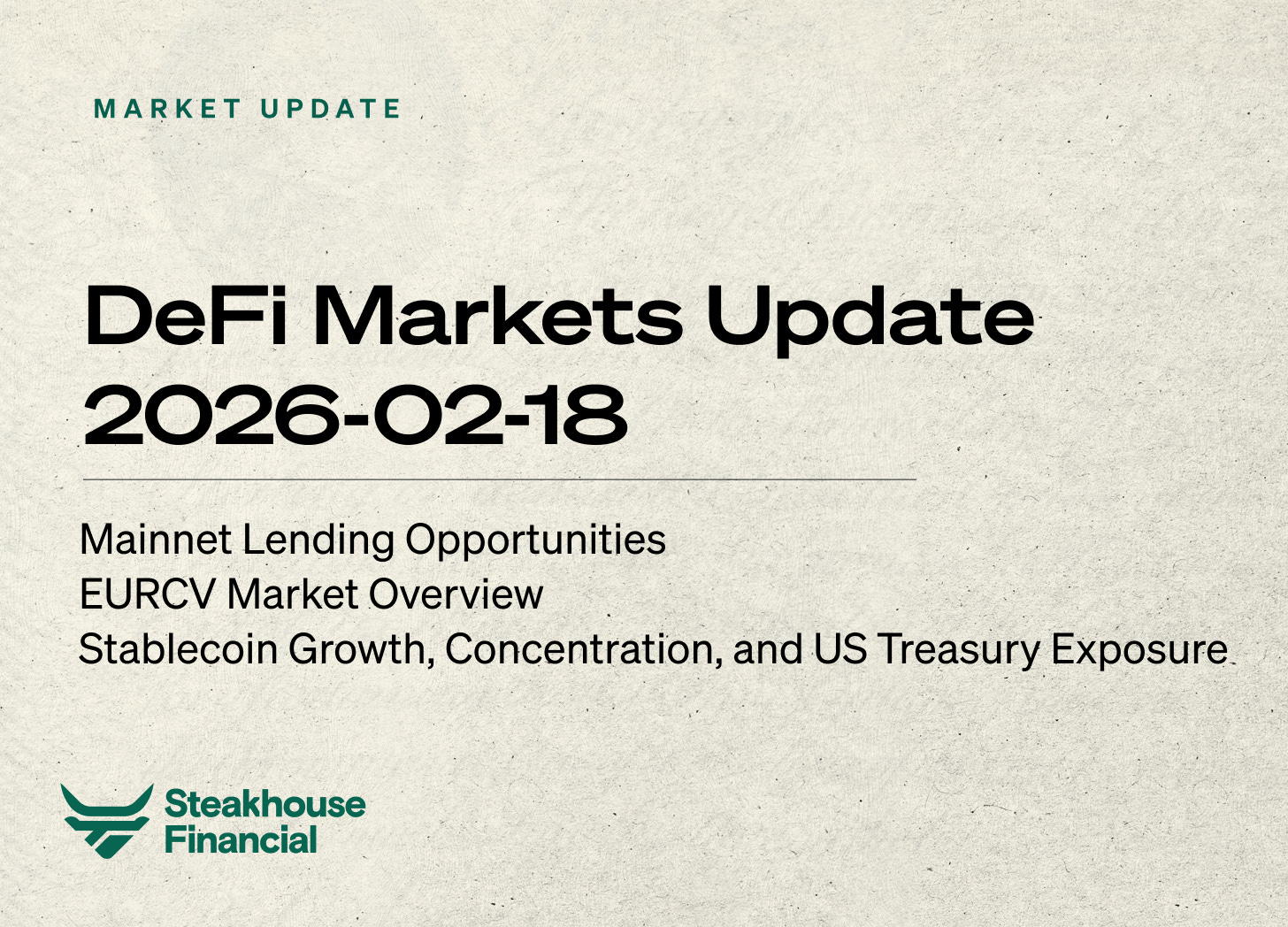 MARKET UPDATE

DeFi Markets Update 2026-02-18

Mainnet Lending Opportunities
EURCV Market Overview
Stablecoin Growth, Concentration, and US Treasury Exposure

Steakhouse Financial